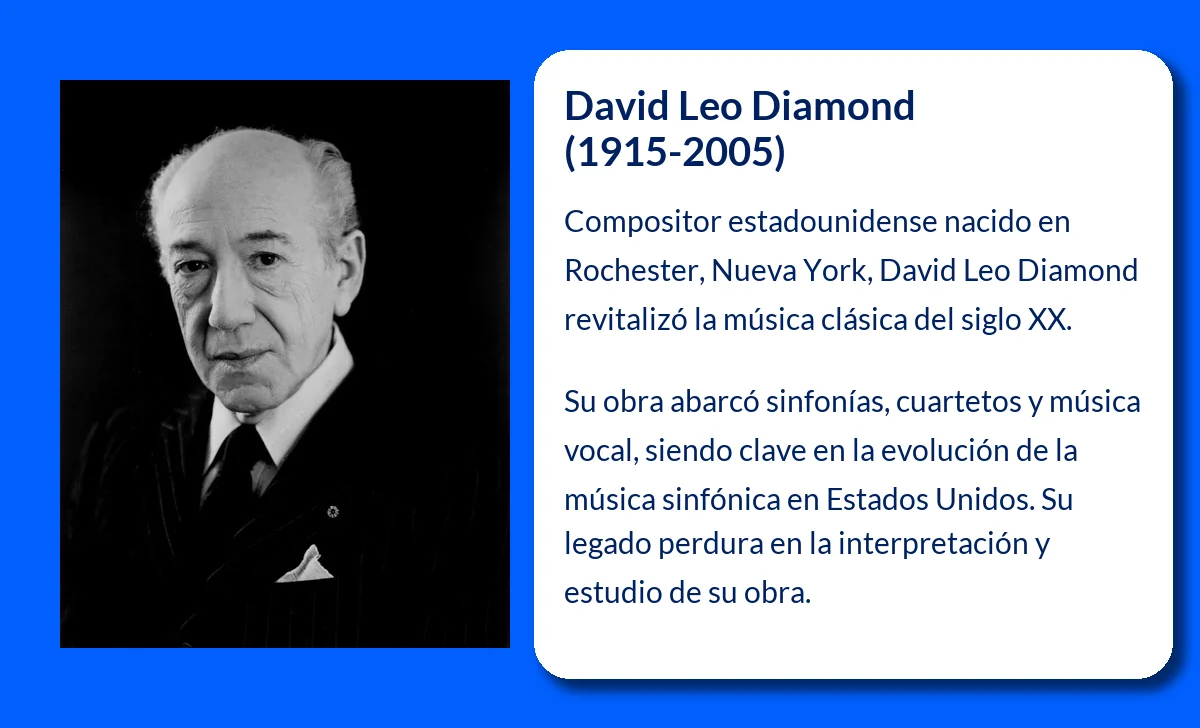 David Leo Diamond
(1915-2005)

Compositor estadounidense nacido en Rochester, Nueva York, David Leo Diamond revitalizó la música clásica del siglo XX.

Su obra abarcó sinfonías, cuartetos y música vocal, siendo clave en la evolución de la música sinfónica en Estados Unidos. Su legado perdura en la interpretación y estudio de su obra.